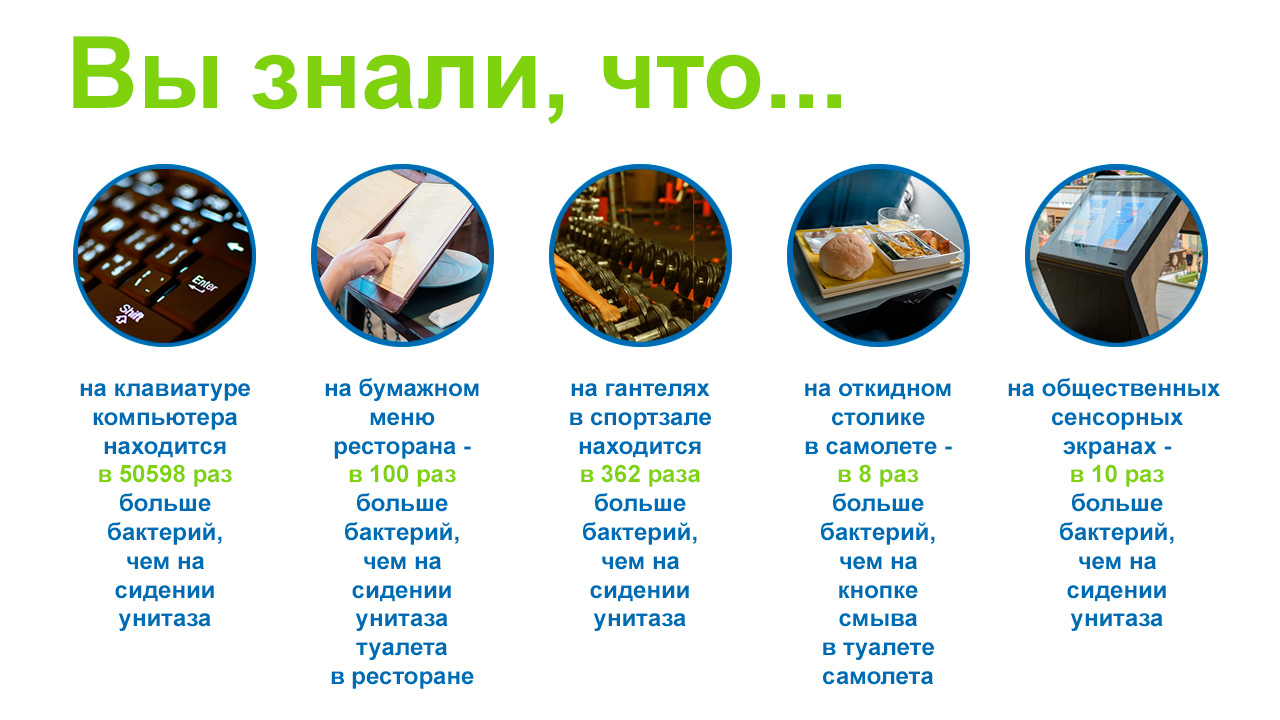 Вы знали, что...

Shift
Enter

на клавиатуре компьютера находится в 50598 раз больше бактерий, чем на сидении унитаза

на бумажном меню ресторана - в 100 раз больше бактерий, чем на сидении унитаза туалета в ресторане

на гантелях в спортзале находится в 362 раза больше бактерий, чем на сидении унитаза

на откидном столике в самолете - в 8 раз больше бактерий, чем на кнопке смыва в туалете самолета

на общественных сенсорных экранах - в 10 раз больше бактерий, чем на сидении унитаза